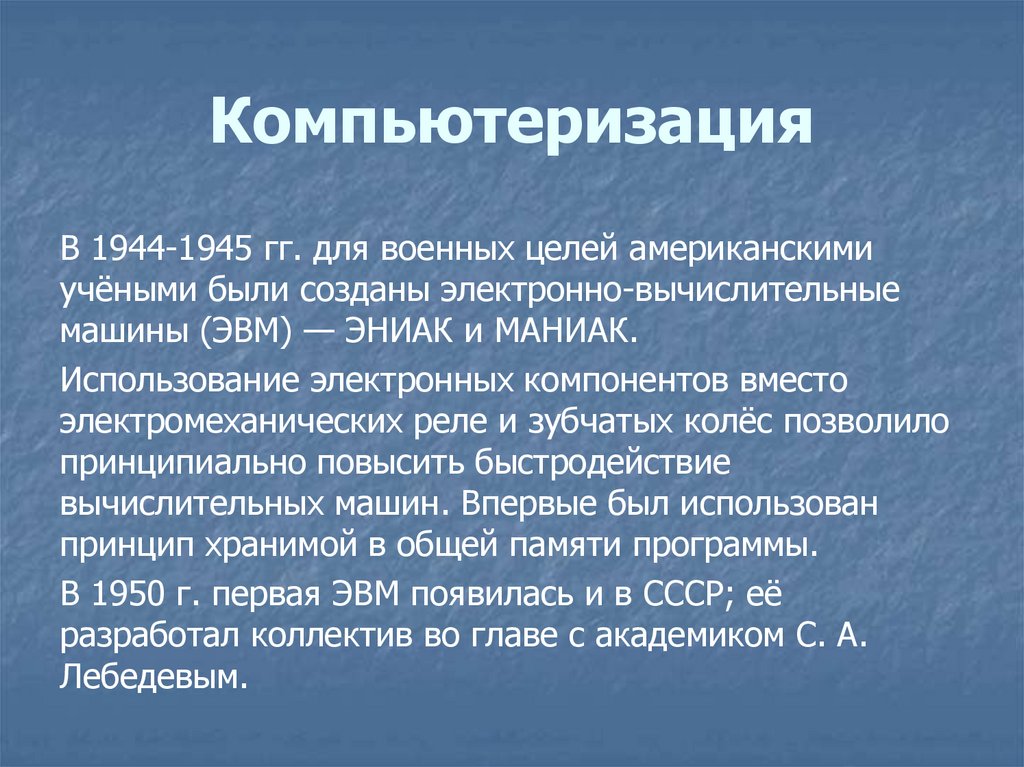 Компьютеризация

В 1944-1945 гг. для военных целей американскими учёными были созданы электронно-вычислительные машины (ЭВМ) — ЭНИАК и МАНИАК.

Использование электронных компонентов вместо электромеханических реле и зубчатых колёс позволило принципиально повысить быстродействие вычислительных машин. Впервые был использован принцип хранимой в общей памяти программы.

В 1950 г. первая ЭВМ появилась и в СССР; её разработал коллектив во главе с академиком С. А. Лебедевым.